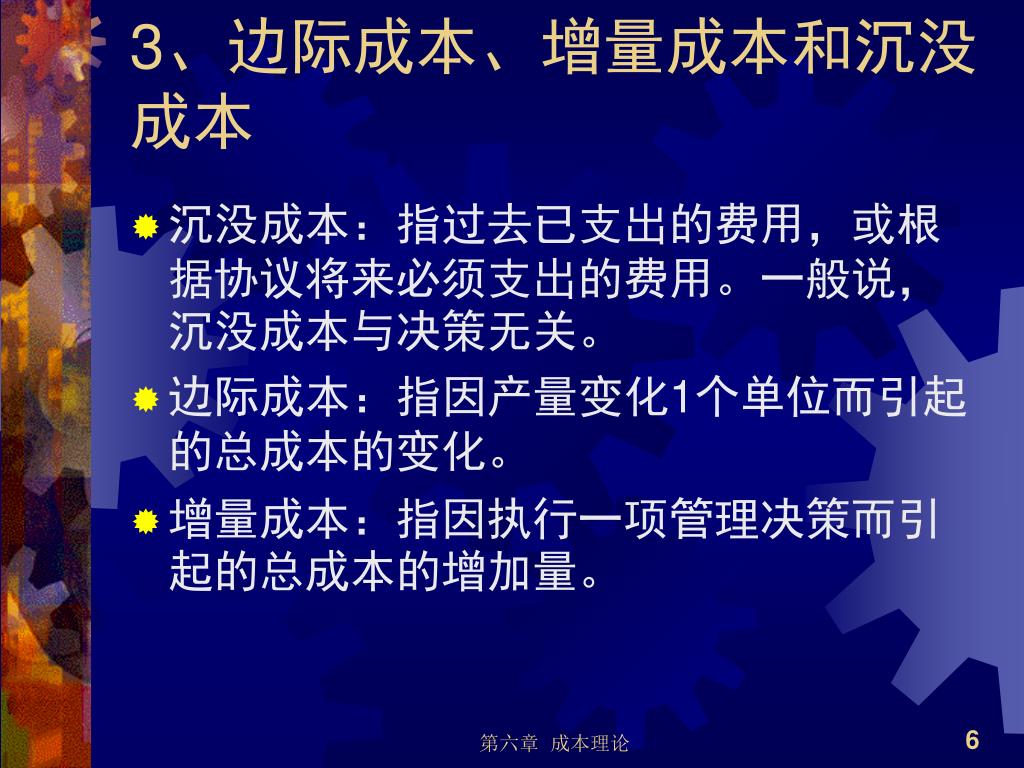 3、边际成本、增量成本和沉没成本

沉没成本：指过去已支出的费用，或根据协议将来必须支出的费用。一般说，沉没成本与决策无关。

边际成本：指因产量变化1个单位而引起的总成本的变化。

增量成本：指因执行一项管理决策而引起的总成本的增加量。

第六章 成本理论

6